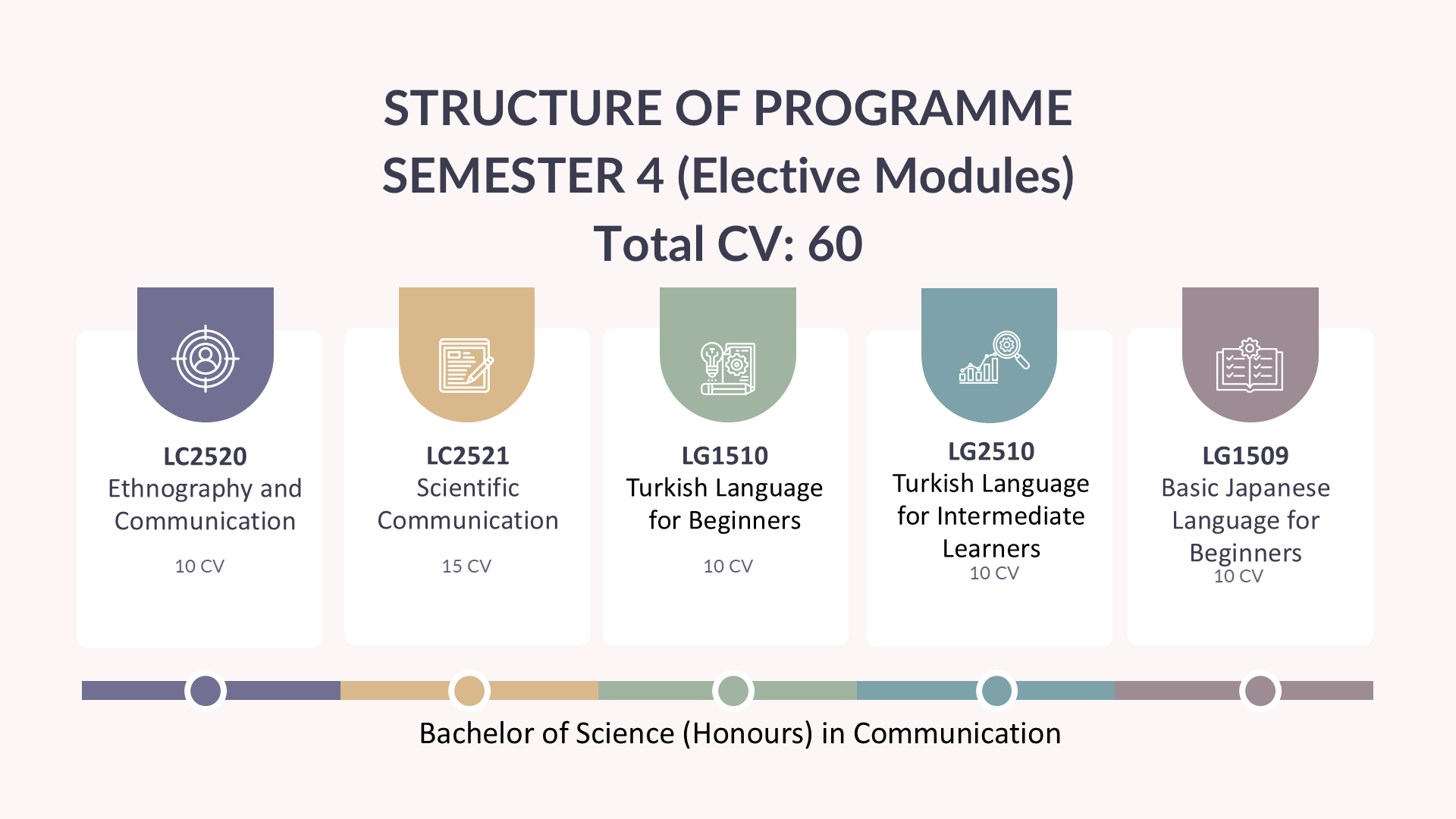 STRUCTURE OF PROGRAMME
SEMESTER 4 (Elective Modules)
Total CV: 60

LC2520
Ethnography and Communication

10 CV

LC2521
Scientific Communication

15 CV

LG1510
Turkish Language for Beginners

10 CV

LG2510
Turkish Language for Intermediate Learners
10 CV

LG1509
Basic Japanese Language for Beginners
10 CV

Bachelor of Science (Honours) in Communication